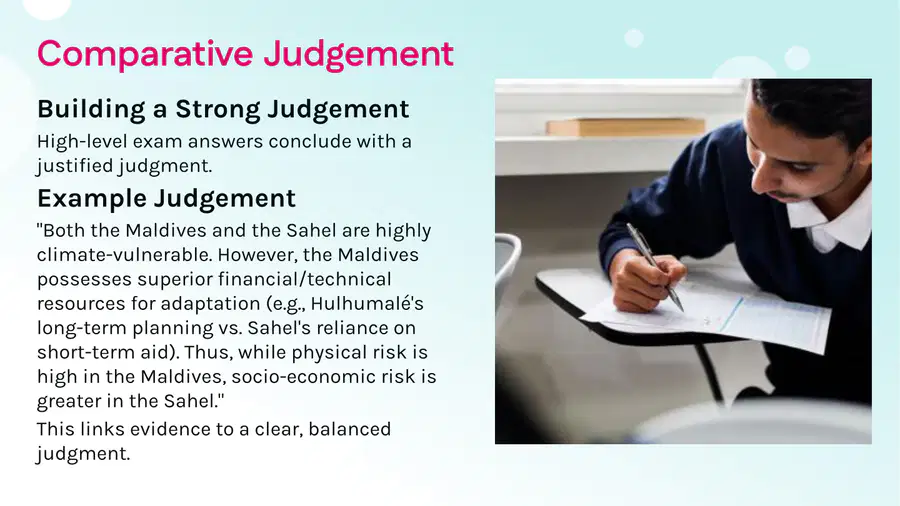 Comparative Judgement

Building a Strong Judgement

High-level exam answers conclude with a justified judgment.

Example Judgement

"Both the Maldives and the Sahel are highly climate-vulnerable. However, the Maldives possesses superior financial/technical resources for adaptation (e.g., Hulhumalé's long-term planning vs. Sahel's reliance on short-term aid). Thus, while physical risk is high in the Maldives, socio-economic risk is greater in the Sahel."

This links evidence to a clear, balanced judgment.